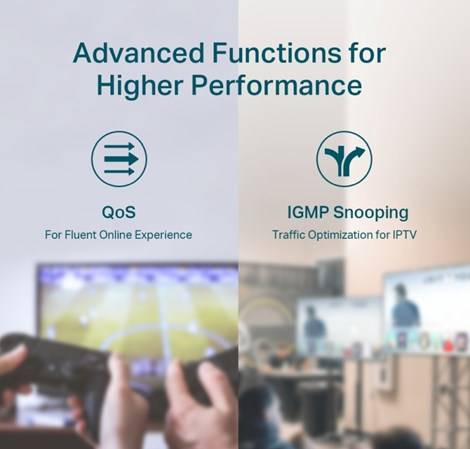 Advanced Functions for Higher Performance

QoS
For Fluent Online Experience

IGMP Snooping
Traffic Optimization for IPTV